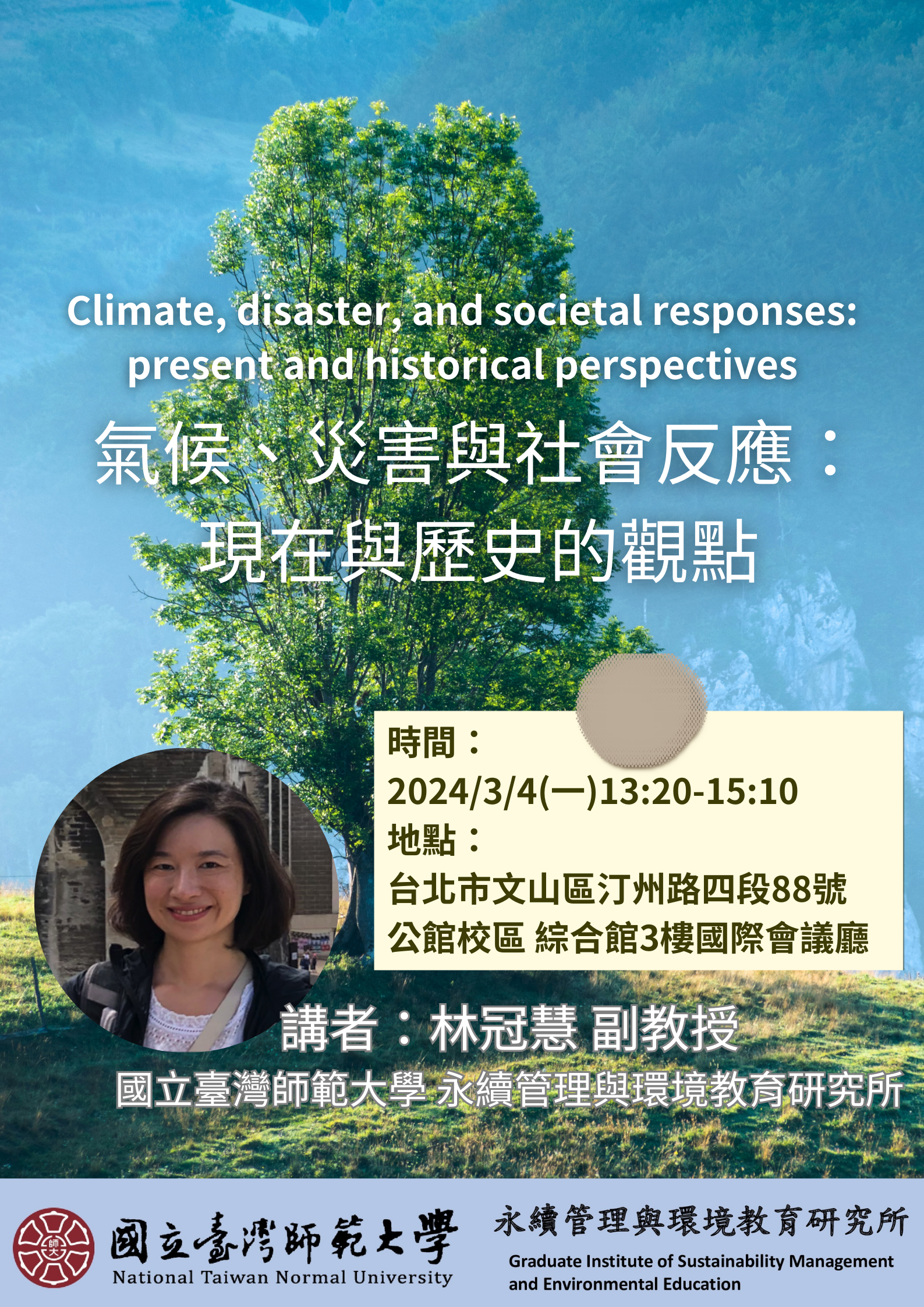 Climate, disaster, and societal responses: present and historical perspectives

氣候、災害與社會反應：現在與歷史的觀點

時間：
2024/3/4(一)13:20-15:10
地點：
台北市文山區汀州路四段88號
公館校區 綜合館3樓國際會議廳

講者：林冠慧 副教授
國立臺灣師範大學 永續管理與環境教育研究所

師大

國立臺灣師範大學
National Taiwan Normal University

永續管理與環境教育研究所
Graduate Institute of Sustainability Management and Environmental Education